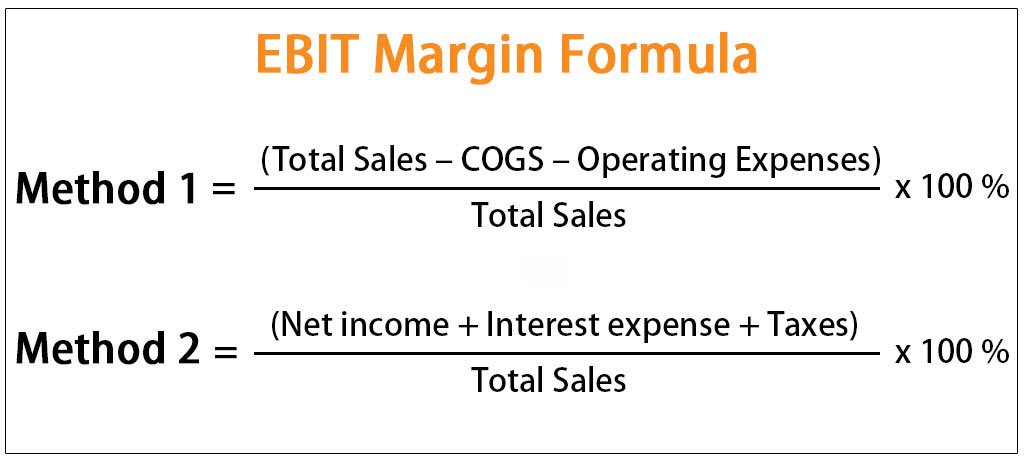 EBIT Margin Formula

Method 1 = $\frac{\text{(Total Sales – COGS – Operating Expenses)}}{\text{Total Sales}}$ x 100 %

Method 2 = $\frac{\text{(Net income + Interest expense + Taxes)}}{\text{Total Sales}}$ x 100 %